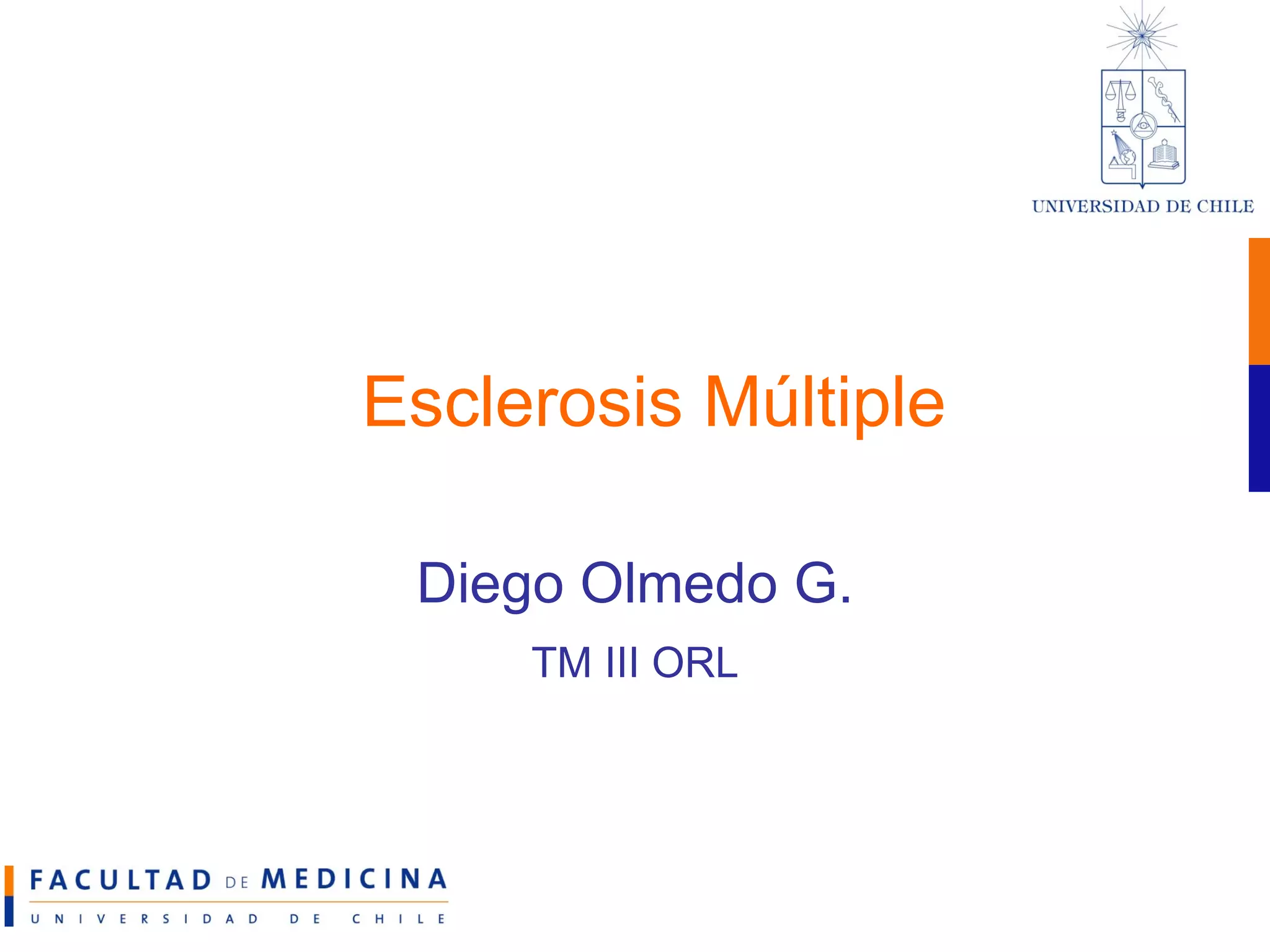 UNIVERSIDAD DE CHILE

Esclerosis Múltiple

Diego Olmedo G.

TM III ORL

FACULTAD DE MEDICINA
UNIVERSIDAD DE CHILE